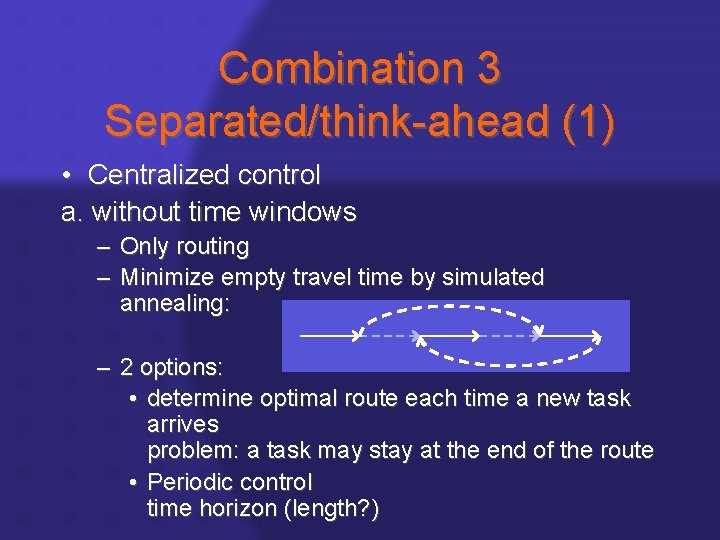 Combination 3
Separated/think-ahead (1)

• Centralized control
a. without time windows
– Only routing
– Minimize empty travel time by simulated annealing:
– 2 options:
• determine optimal route each time a new task arrives
problem: a task may stay at the end of the route
• Periodic control
time horizon (length?)